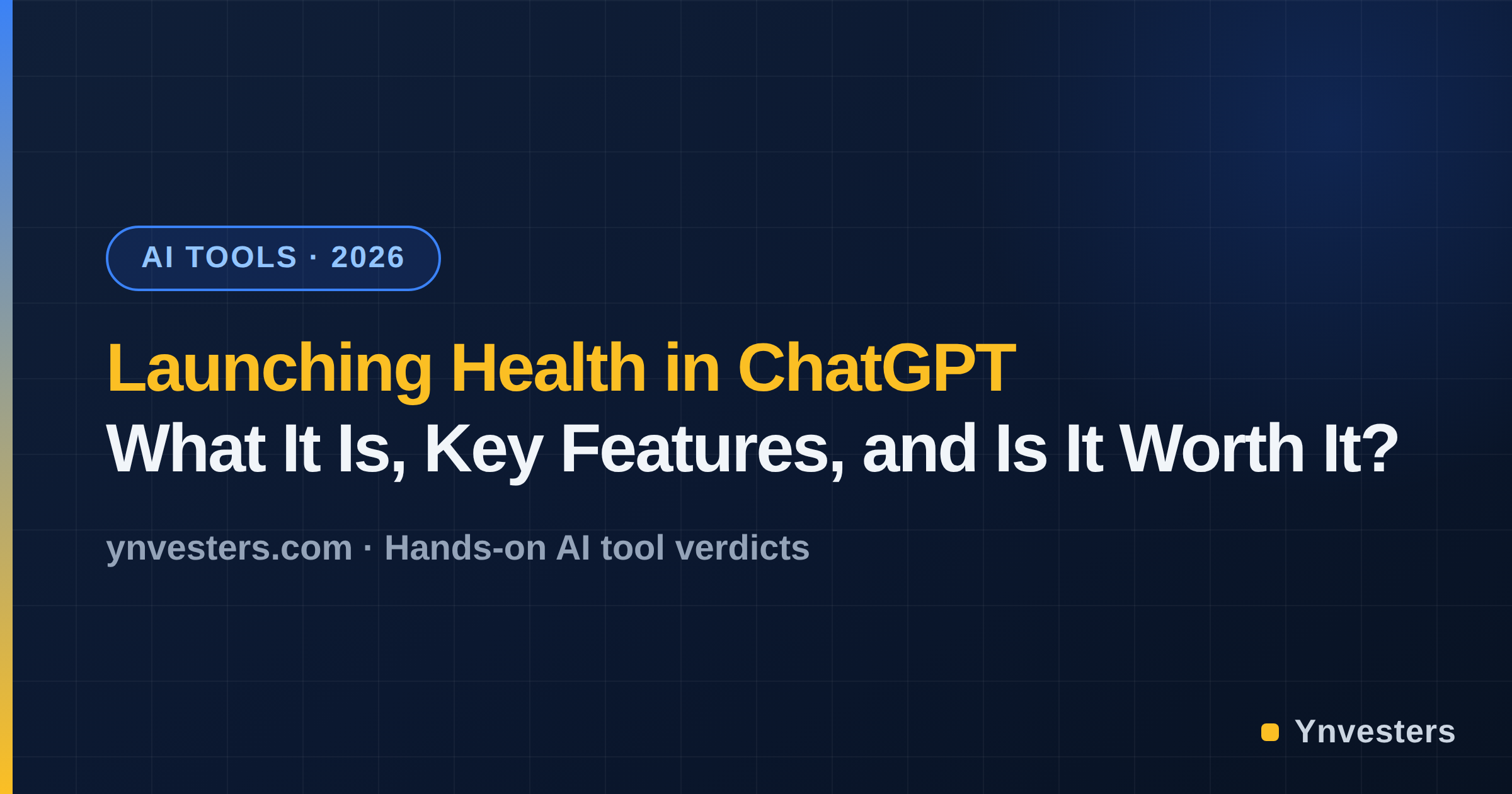 AI TOOLS · 2026

Launching Health in ChatGPT
What It Is, Key Features, and Is It Worth It?

ynvesters.com · Hands-on AI tool verdicts

Ynvesters